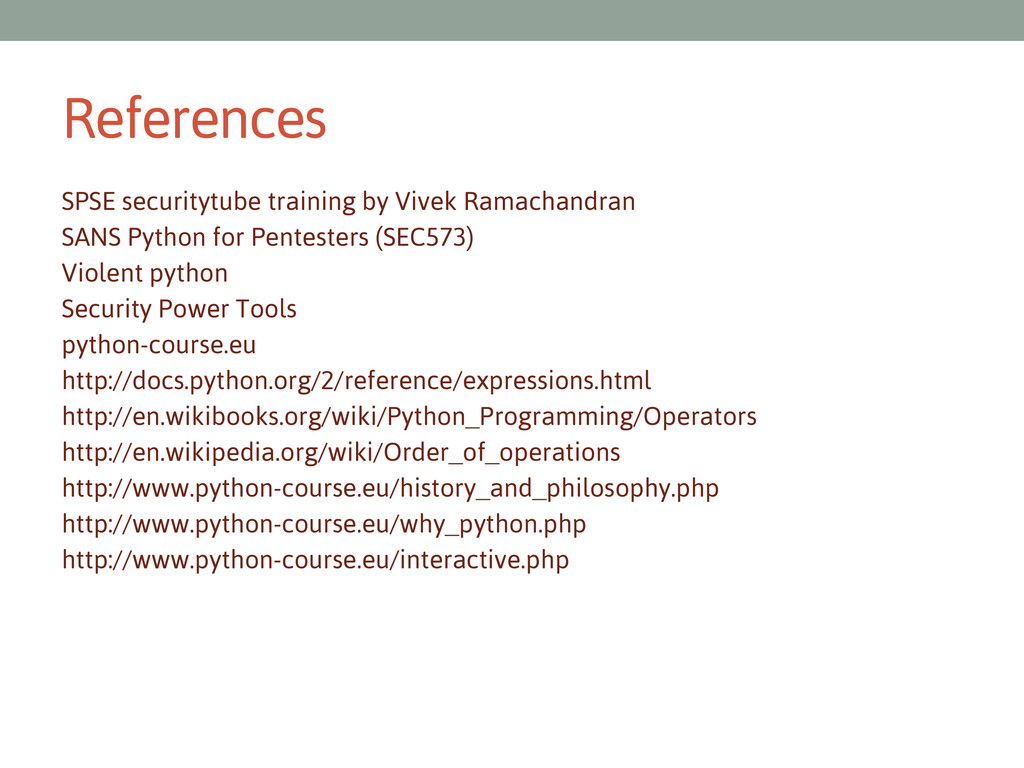 References

SPSE securitytube training by Vivek Ramachandran
SANS Python for Pentesters (SEC573)
Violent python
Security Power Tools
python-course.eu
http://docs.python.org/2/reference/expressions.html
http://en.wikibooks.org/wiki/Python_Programming/Operators
http://en.wikipedia.org/wiki/Order_of_operations
http://www.python-course.eu/history_and_philosophy.php
http://www.python-course.eu/why_python.php
http://www.python-course.eu/interactive.php